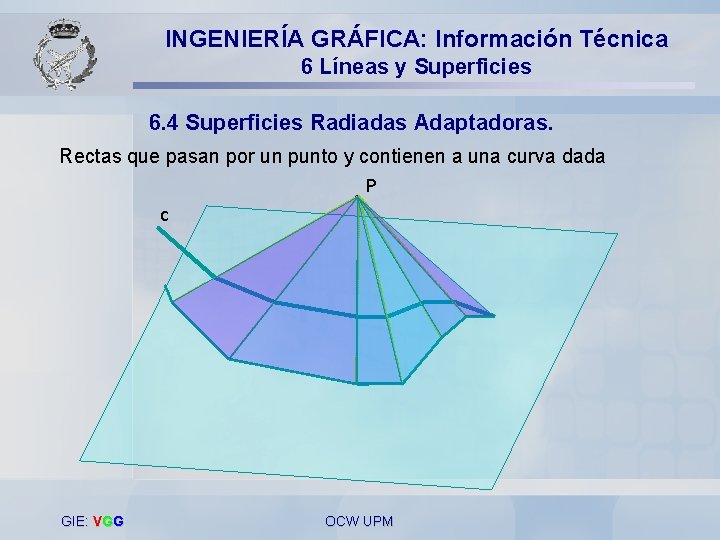 INGENIERÍA GRÁFICA: Información Técnica
6 Líneas y Superficies

6.4 Superficies Radiadas Adaptadoras.

Rectas que pasan por un punto y contienen a una curva dada

P

c

GIE: VGG

OCW UPM